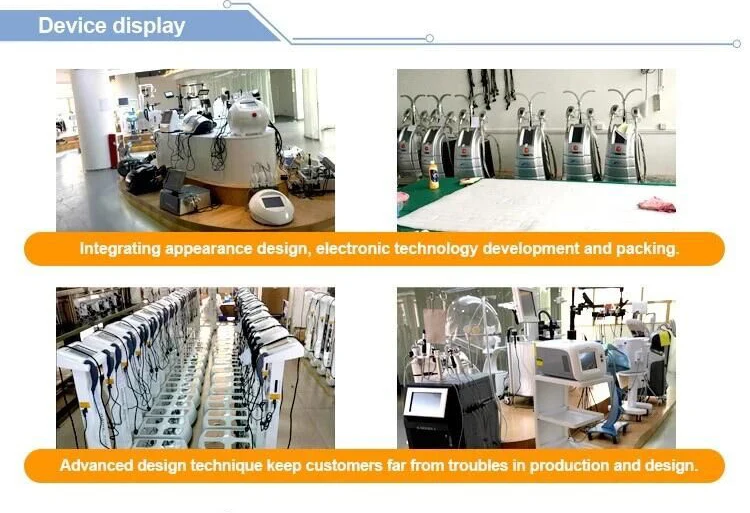 Device display

Integrating appearance design, electronic technology development and packing.

Advanced design technique keep customers far from troubles in production and design.